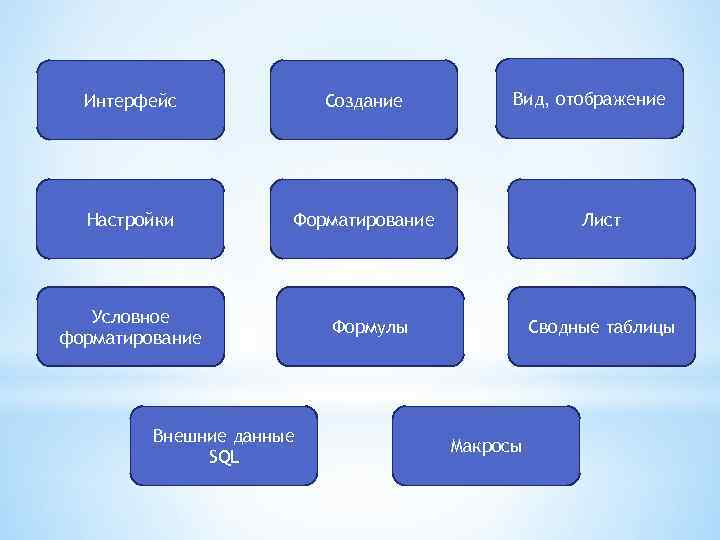 Интерфейс

Создание

Вид, отображение

Настройки

Форматирование

Лист

Условное форматирование

Формулы

Сводные таблицы

Внешние данные SQL

Макросы